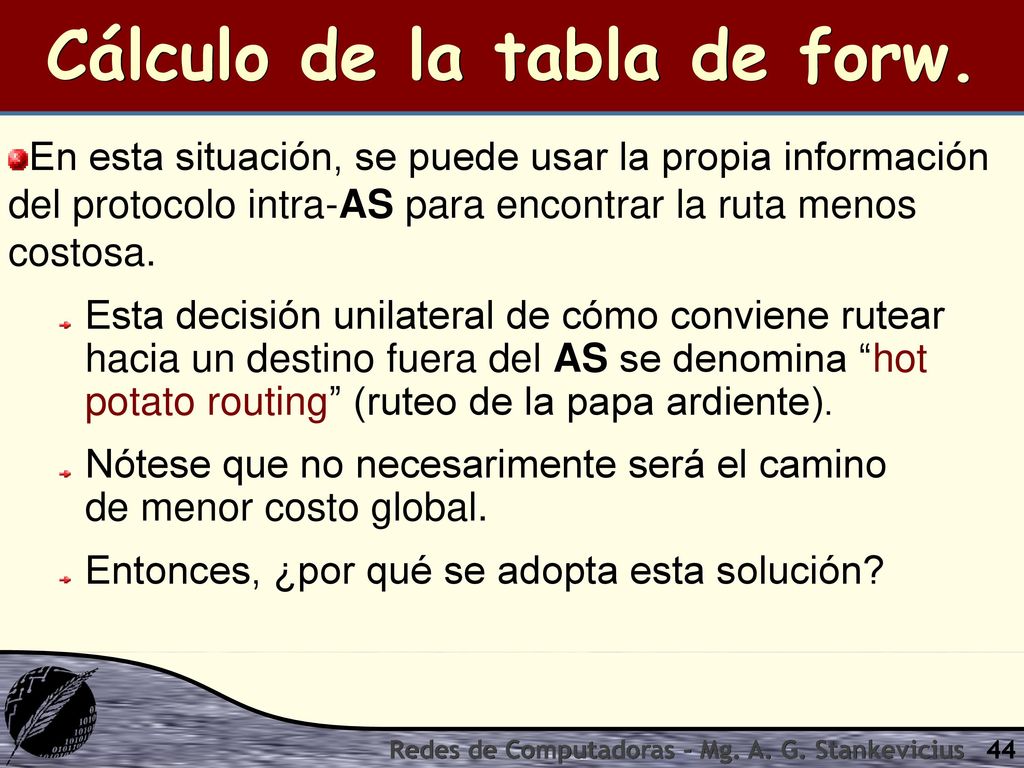 Cálculo de la tabla de forw.

En esta situación, se puede usar la propia información del protocolo intra-AS para encontrar la ruta menos costosa.

Esta decisión unilateral de cómo conviene rutear hacia un destino fuera del AS se denomina “hot potato routing” (ruteo de la papa ardiente).

Nótese que no necesarimente será el camino de menor costo global.

Entonces, ¿por qué se adopta esta solución?

Redes de Computadoras - Mg. A. G. Stankevicius 44